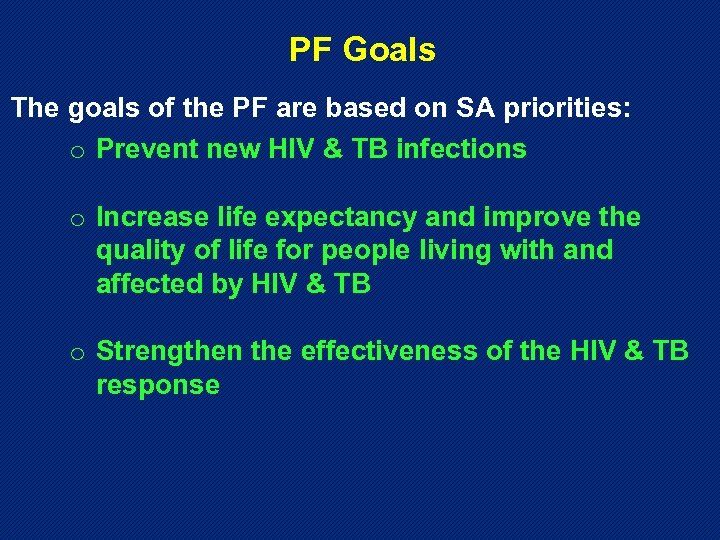 PF Goals

The goals of the PF are based on SA priorities:

o Prevent new HIV & TB infections

o Increase life expectancy and improve the quality of life for people living with and affected by HIV & TB

o Strengthen the effectiveness of the HIV & TB response